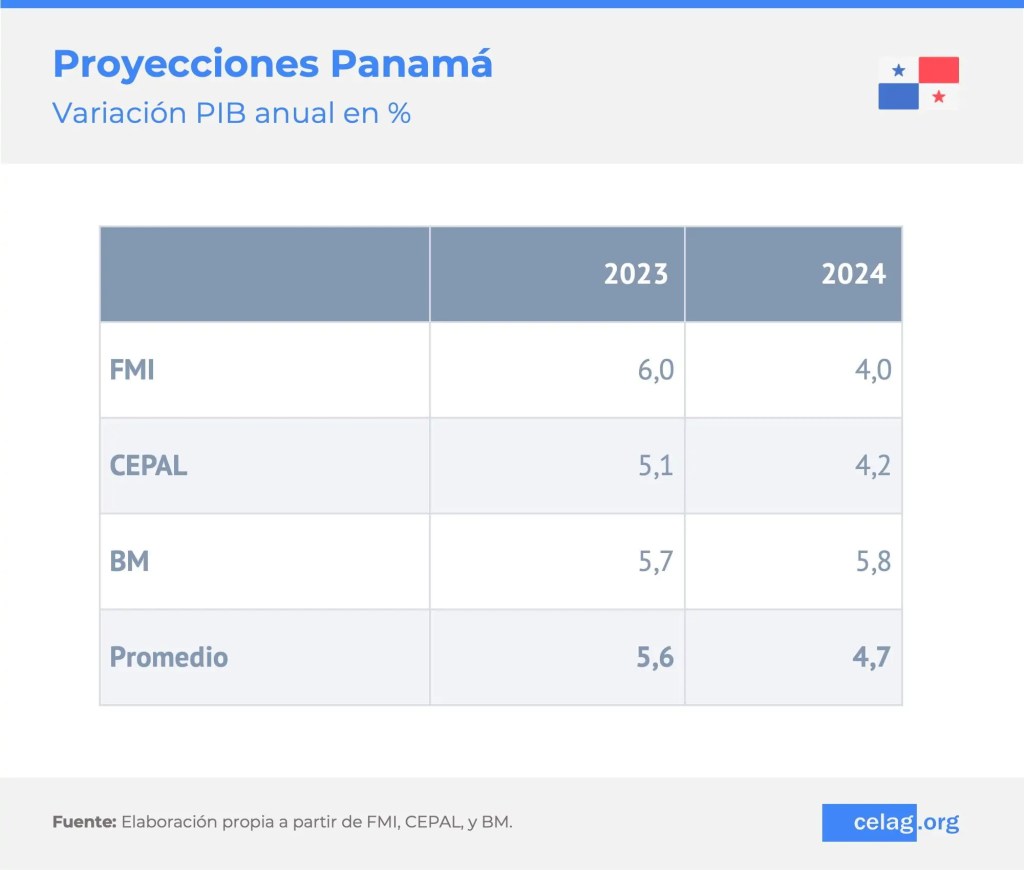 Proyecciones Panamá

Variación PIB anual en %

| | 2023 | 2024 |
|---|---|---|
| FMI | 6,0 | 4,0 |
| CEPAL | 5,1 | 4,2 |
| BM | 5,7 | 5,8 |
| Promedio | 5,6 | 4,7 |

Fuente: Elaboración propia a partir de FMI, CEPAL, y BM.

celag.org